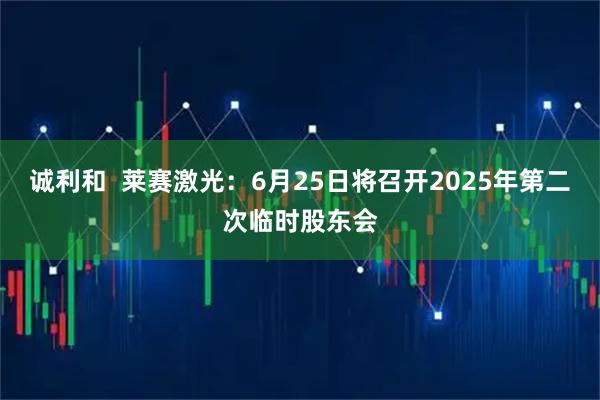 诚利和 莱赛激光：6月25日将召开2025年第二次临时股东会